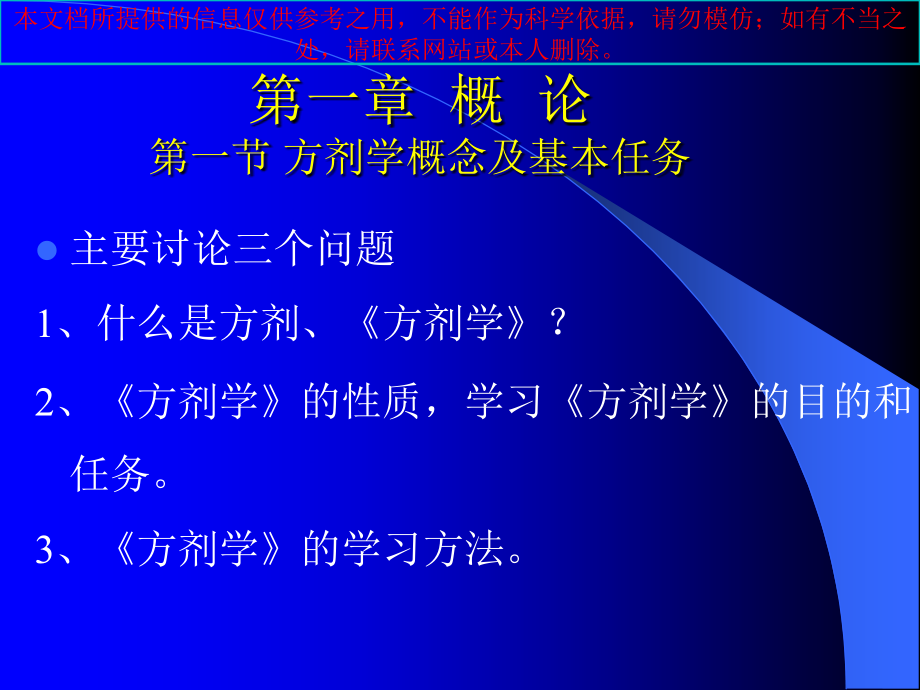 本文档所提供的信息仅供参考之用，不能作为科学依据，请勿模仿；如有不当之处，请联系网站或本人删除。

第一章 概 论
第一节 方剂学概念及基本任务

主要讨论三个问题

1、什么是方剂、《方剂学》？

2、《方剂学》的性质，学习《方剂学》的目的和任务。

3、《方剂学》的学习方法。